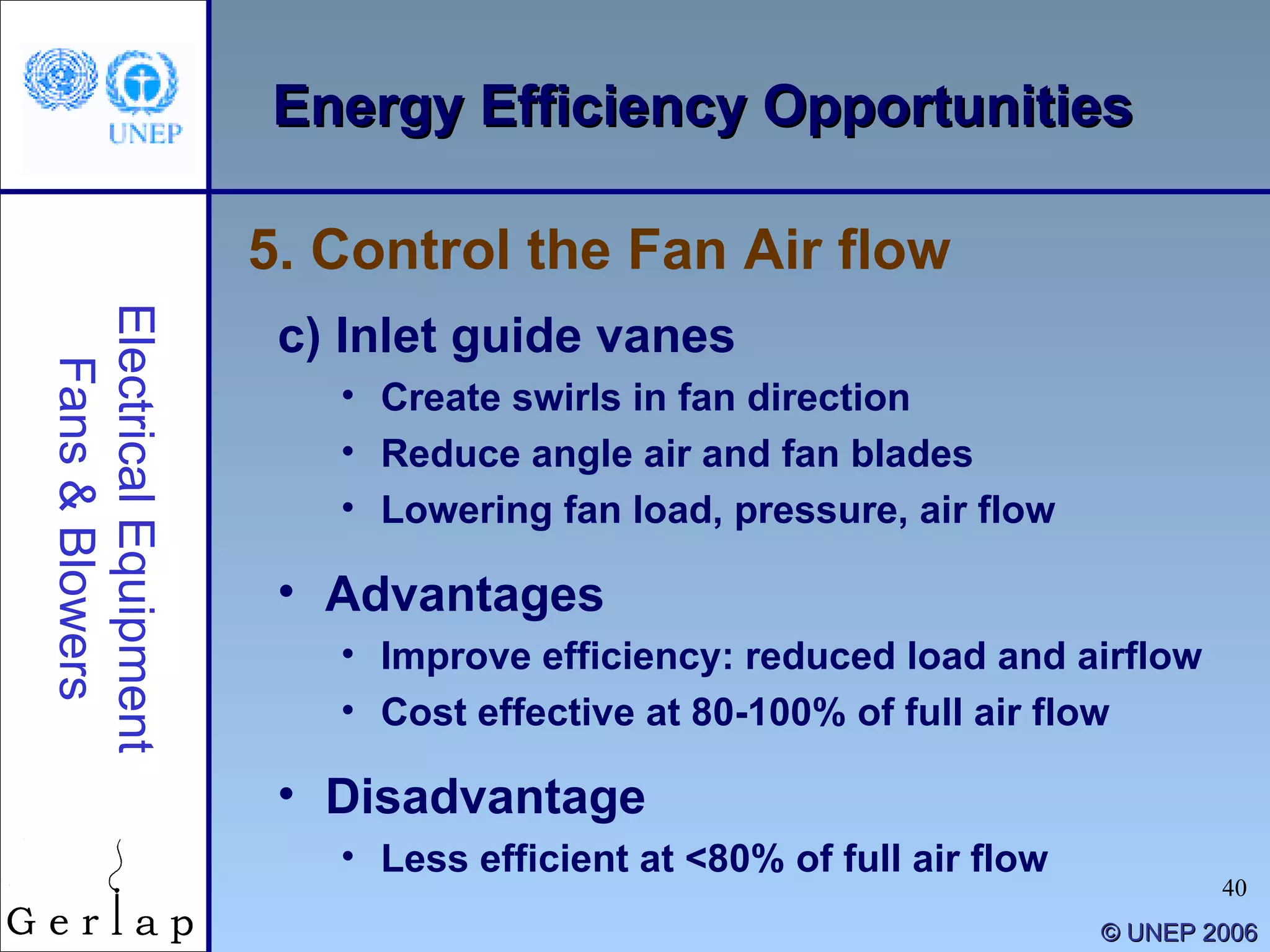 UNEP

Energy Efficiency Opportunities

Electrical Equipment
Fans & Blowers

5. Control the Fan Air flow

c) Inlet guide vanes

• Create swirls in fan direction
• Reduce angle air and fan blades
• Lowering fan load, pressure, air flow

• Advantages

• Improve efficiency: reduced load and airflow
• Cost effective at 80-100% of full air flow

• Disadvantage

• Less efficient at <80% of full air flow

Gerlap

40

© UNEP 2006